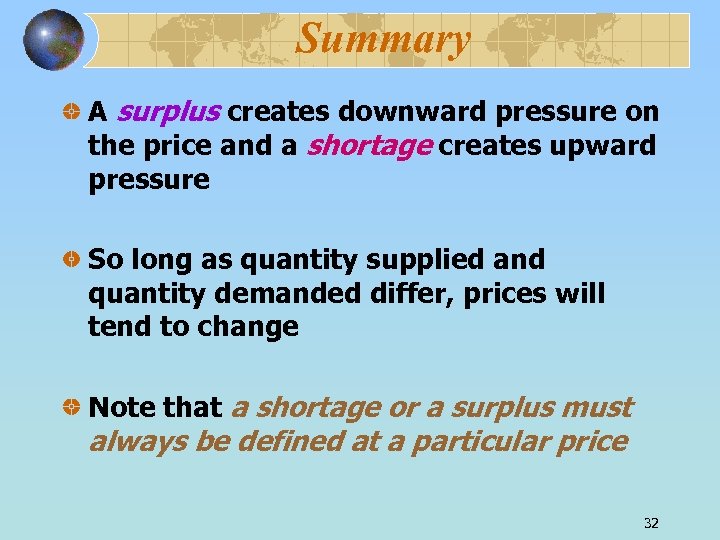 Summary

A surplus creates downward pressure on the price and a shortage creates upward pressure

So long as quantity supplied and quantity demanded differ, prices will tend to change

Note that a shortage or a surplus must always be defined at a particular price

32